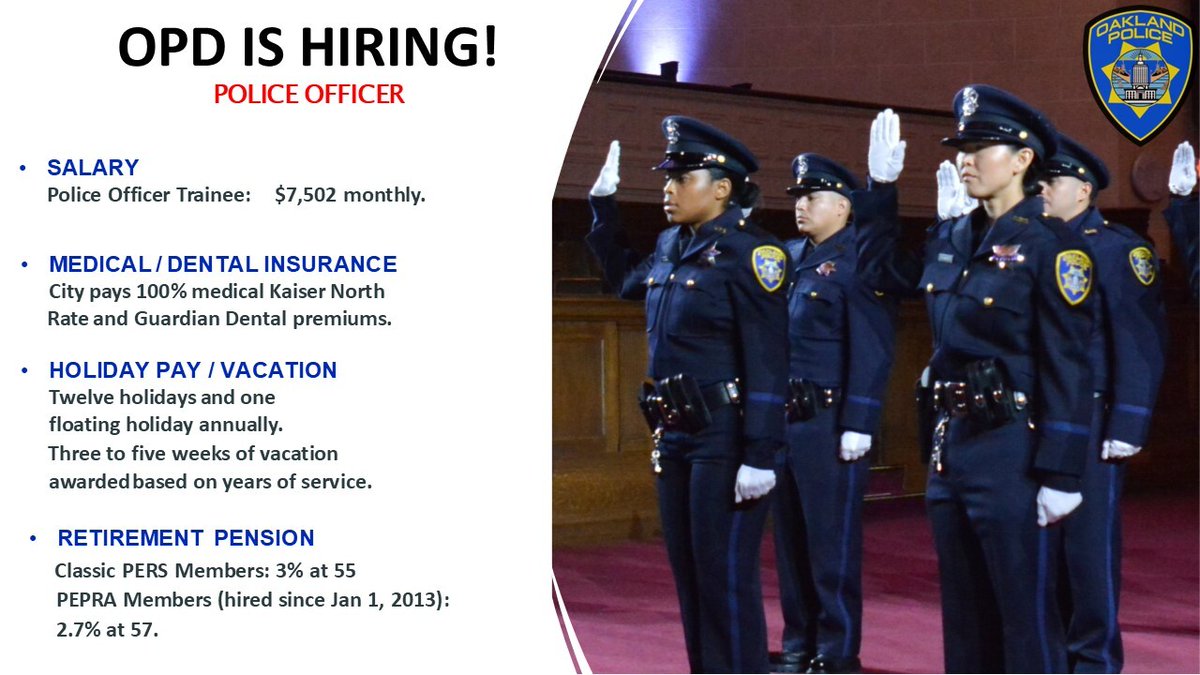 OPD IS HIRING!
POLICE OFFICER

• SALARY
Police Officer Trainee: $7,502 monthly.

• MEDICAL / DENTAL INSURANCE
City pays 100% medical Kaiser North Rate and Guardian Dental premiums.

• HOLIDAY PAY / VACATION
Twelve holidays and one floating holiday annually.
Three to five weeks of vacation awarded based on years of service.

• RETIREMENT PENSION
Classic PERS Members: 3% at 55
PEPRA Members (hired since Jan 1, 2013): 2.7% at 57.

OAKLAND POLICE